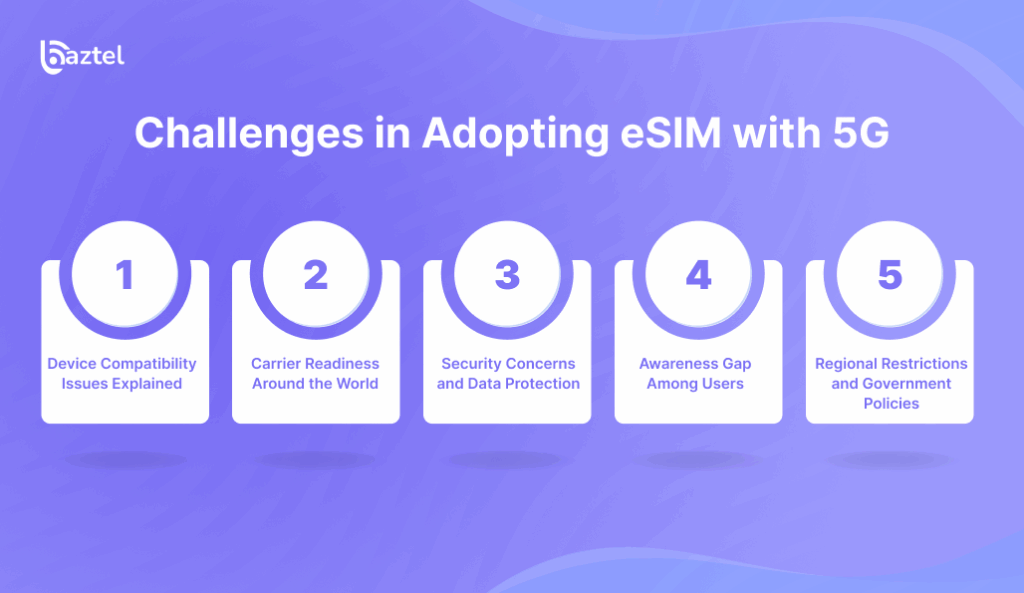 baztel

Challenges in Adopting eSIM with 5G

1
Device Compatibility Issues Explained

2
Carrier Readiness Around the World

3
Security Concerns and Data Protection

4
Awareness Gap Among Users

5
Regional Restrictions and Government Policies